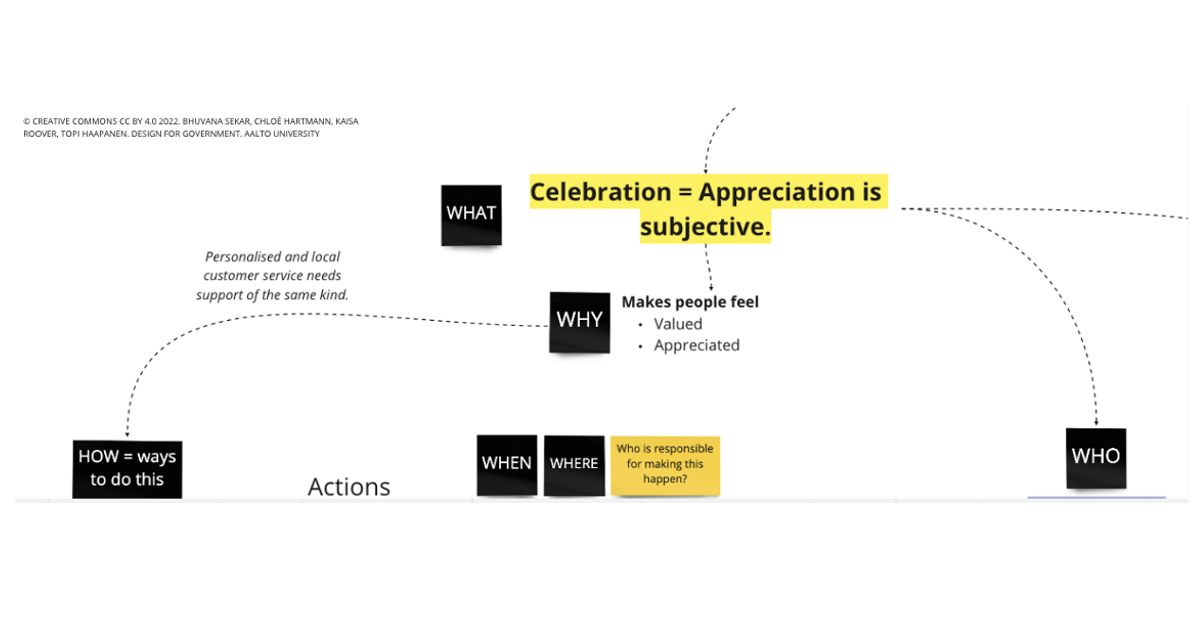 © CREATIVE COMMONS CC BY 4.0 2022. BHUVANA SEKAR, CHLOÉ HARTMANN, KAISA ROOVER, TOPI HAAPANEN. DESIGN FOR GOVERNMENT. AALTO UNIVERSITY

WHAT

Celebration = Appreciation is subjective.

Personalised and local customer service needs support of the same kind.

WHY

Makes people feel
• Valued
• Appreciated

HOW = ways to do this

Actions

WHEN

WHERE

Who is responsible for making this happen?

WHO